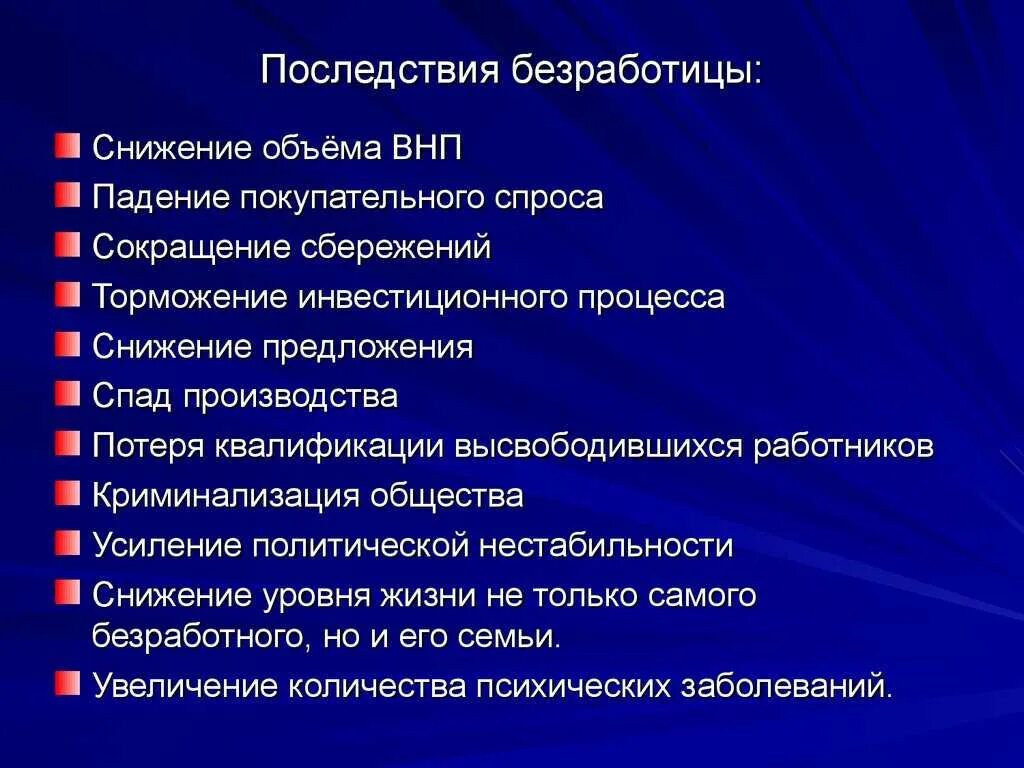 Последствия безработицы:

Снижение объёма ВНП

Падение покупательного спроса

Сокращение сбережений

Торможение инвестиционного процесса

Снижение предложения

Спад производства

Потеря квалификации высвободившихся работников

Криминализация общества

Усиление политической нестабильности

Снижение уровня жизни не только самого безработного, но и его семьи.

Увеличение количества психических заболеваний.